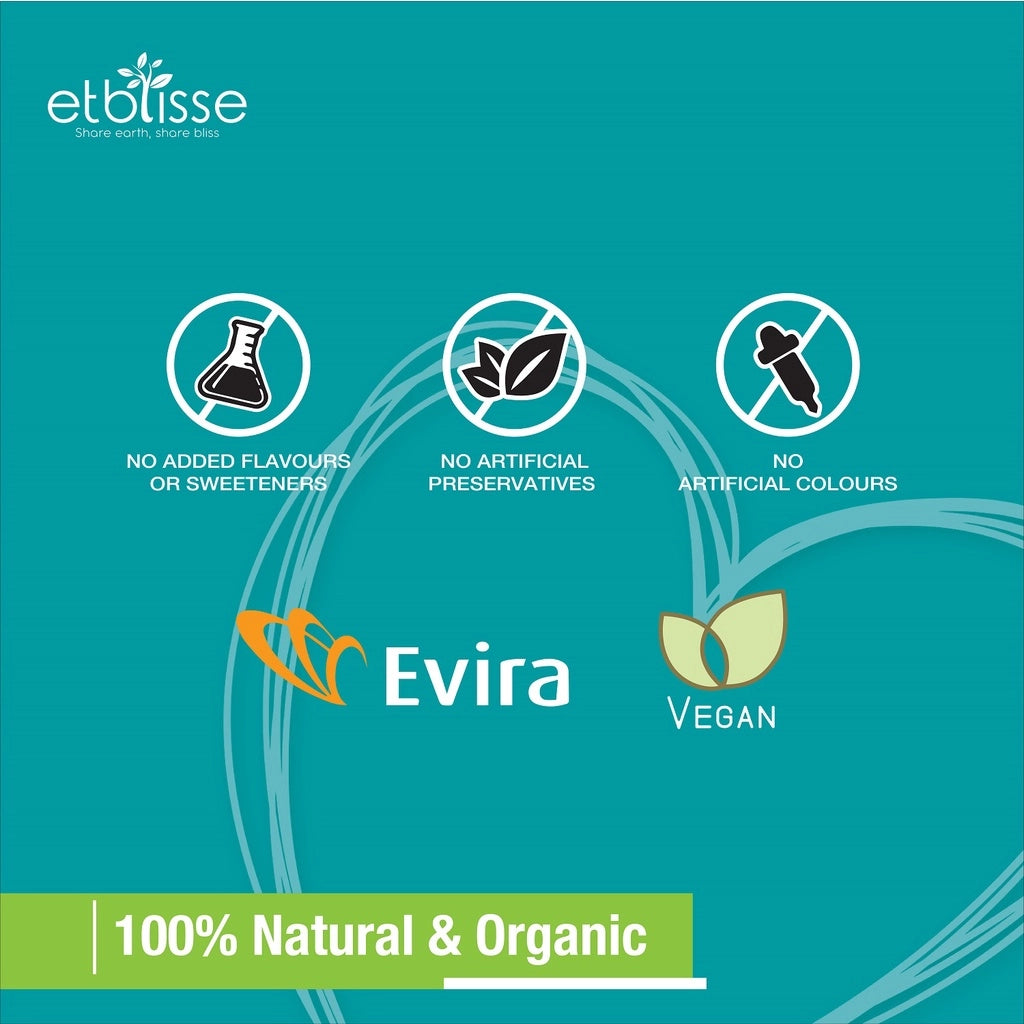 etblisse
Share earth, share bliss

NO ADDED FLAVOURS OR SWEETENERS

NO ARTIFICIAL PRESERVATIVES

NO ARTIFICIAL COLOURS

Evira

VEGAN

100% Natural & Organic